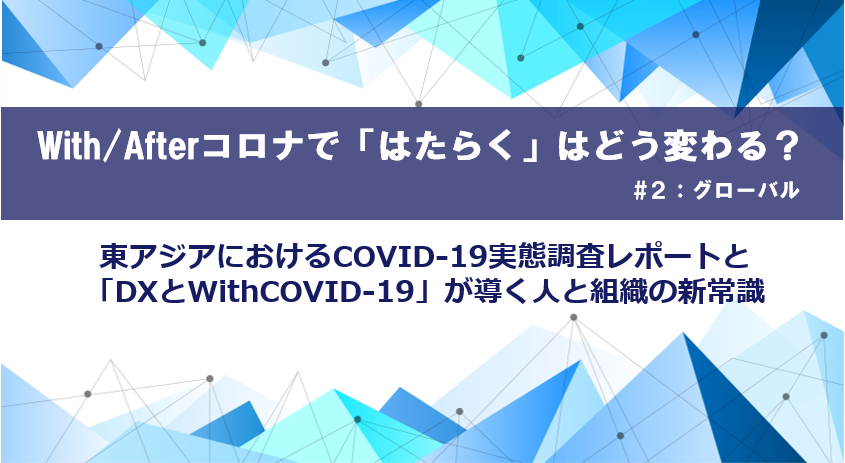 With/Afterコロナで「はたらく」はどう変わる？
#2：グローバル

東アジアにおけるCOVID-19実態調査レポートと「DXとWithCOVID-19」が導く人と組織の新常識